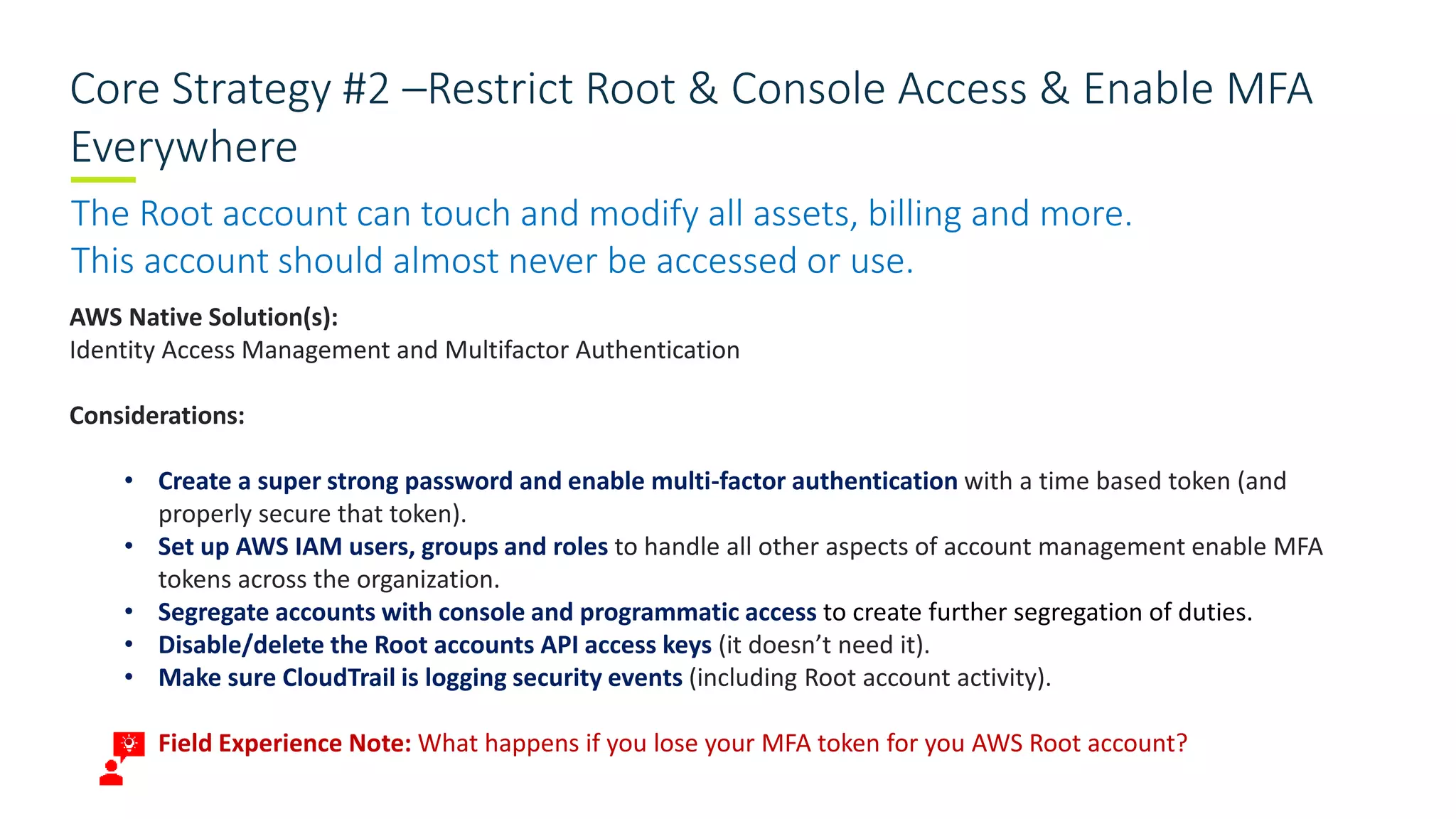 Core Strategy #2 –Restrict Root & Console Access & Enable MFA Everywhere

The Root account can touch and modify all assets, billing and more.
This account should almost never be accessed or use.

AWS Native Solution(s):
Identity Access Management and Multifactor Authentication

Considerations:

• Create a super strong password and enable multi-factor authentication with a time based token (and properly secure that token).
• Set up AWS IAM users, groups and roles to handle all other aspects of account management enable MFA tokens across the organization.
• Segregate accounts with console and programmatic access to create further segregation of duties.
• Disable/delete the Root accounts API access keys (it doesn't need it).
• Make sure CloudTrail is logging security events (including Root account activity).

Field Experience Note: What happens if you lose your MFA token for you AWS Root account?